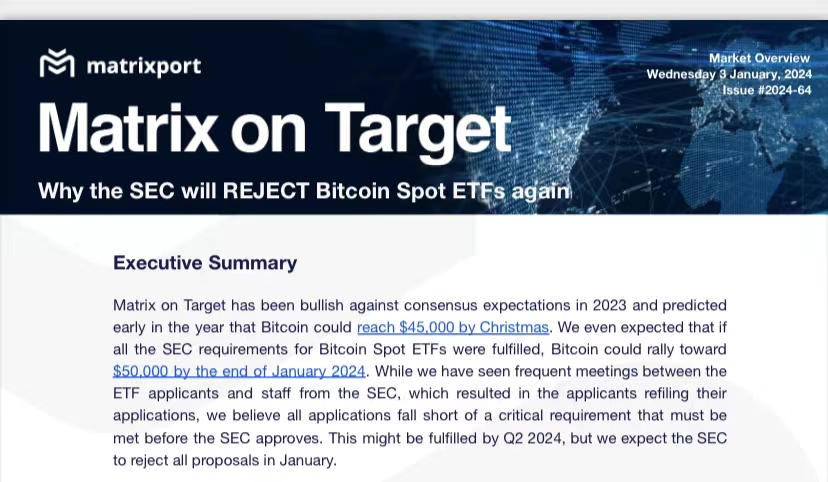 matrixport

Market Overview
Wednesday 3 January, 2024
Issue #2024-64

Matrix on Target

Why the SEC will REJECT Bitcoin Spot ETFs again

Executive Summary

Matrix on Target has been bullish against consensus expectations in 2023 and predicted early in the year that Bitcoin could reach $45,000 by Christmas. We even expected that if all the SEC requirements for Bitcoin Spot ETFs were fulfilled, Bitcoin could rally toward $50,000 by the end of January 2024. While we have seen frequent meetings between the ETF applicants and staff from the SEC, which resulted in the applicants refiling their applications, we believe all applications fall short of a critical requirement that must be met before the SEC approves. This might be fulfilled by Q2 2024, but we expect the SEC to reject all proposals in January.